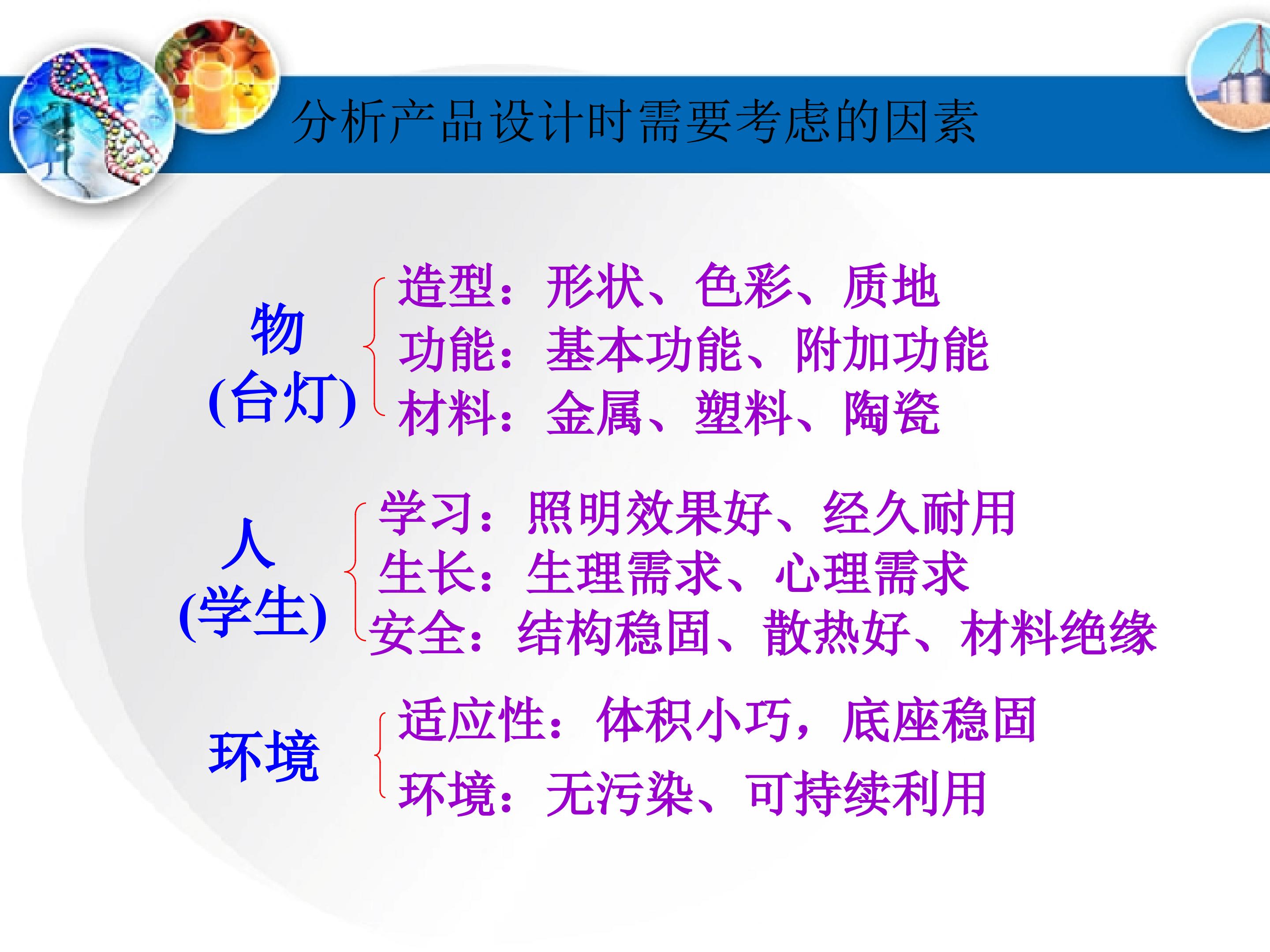 分析产品设计时需要考虑的因素

物
(台灯)

造型：形状、色彩、质地
功能：基本功能、附加功能
材料：金属、塑料、陶瓷

人
(学生)

学习：照明效果好、经久耐用
生长：生理需求、心理需求
安全：结构稳固、散热好、材料绝缘

环境

适应性：体积小巧，底座稳固
环境：无污染、可持续利用